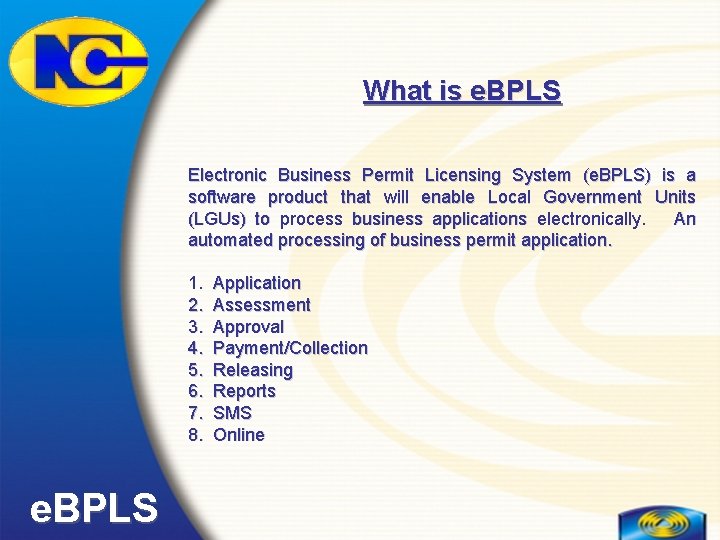 NC

What is eBPLS

Electronic Business Permit Licensing System (eBPLS) is a software product that will enable Local Government Units (LGUs) to process business applications electronically. An automated processing of business permit application.

1. Application
2. Assessment
3. Approval
4. Payment/Collection
5. Releasing
6. Reports
7. SMS
8. Online

eBPLS